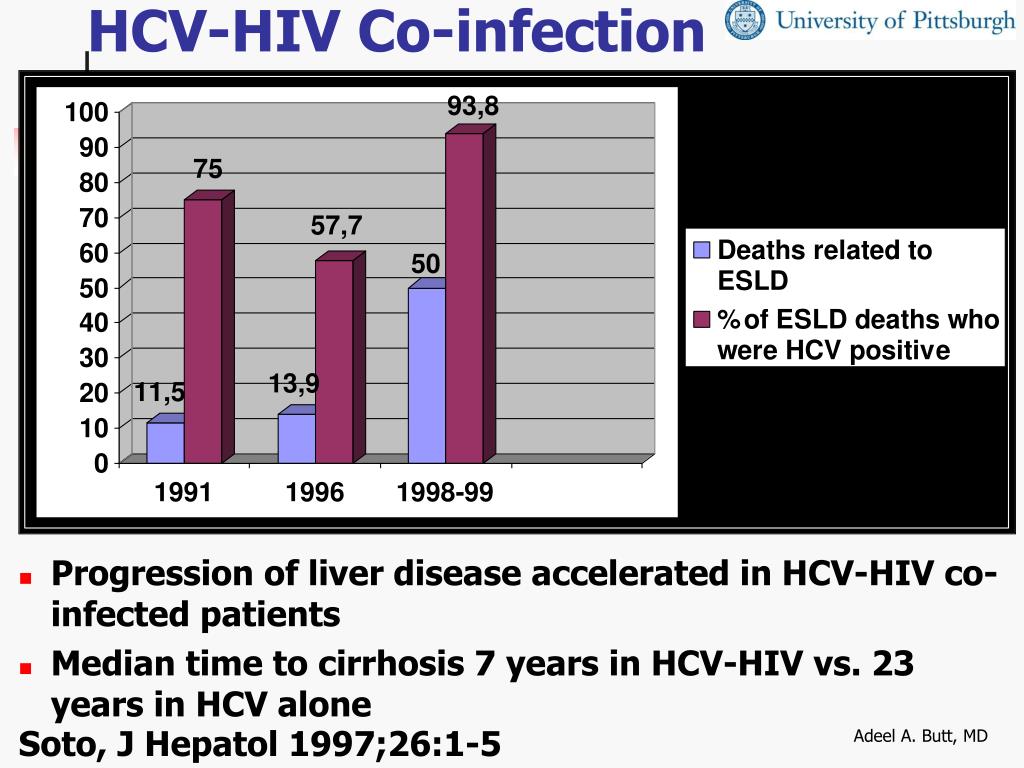 HCV-HIV Co-infection

University of Pittsburgh

100
90
80
70
60
50
40
30
20
10
0

11,5
75
13,9
57,7
50
93,8

1991
1996
1998-99

Deaths related to ESLD
% of ESLD deaths who were HCV positive

- Progression of liver disease accelerated in HCV-HIV co-infected patients
- Median time to cirrhosis 7 years in HCV-HIV vs. 23 years in HCV alone

Soto, J Hepatol 1997;26:1-5

Adeel A. Butt, MD